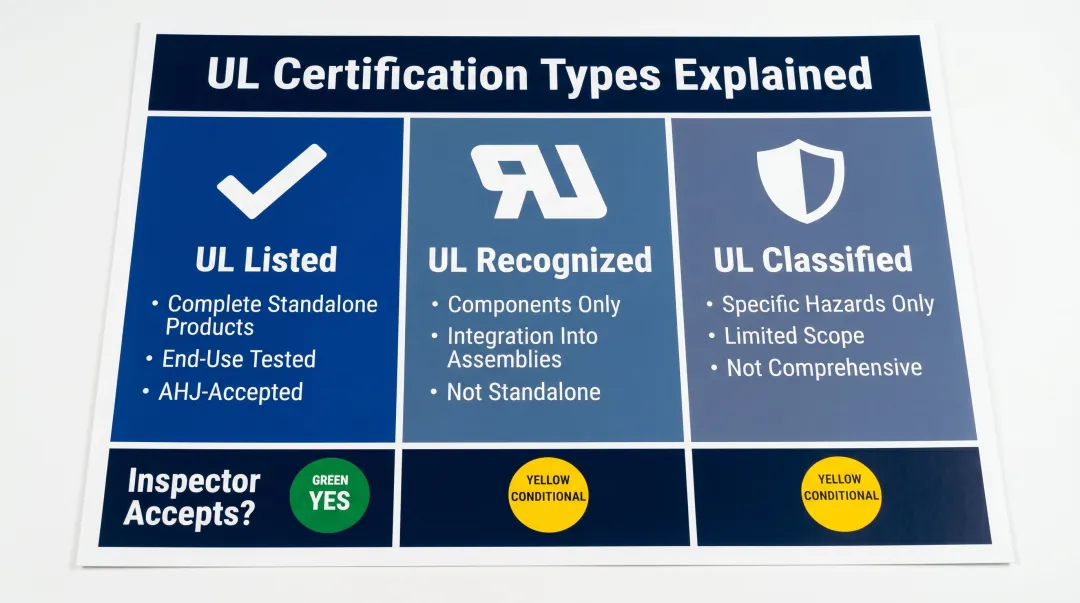 UL Certification Types Explained

UL Listed
• Complete Standalone Products
• End-Use Tested
• AHJ-Accepted

UL Recognized
• Components Only
• Integration Into Assemblies
• Not Standalone

UL Classified
• Specific Hazards Only
• Limited Scope
• Not Comprehensive

Inspector Accepts?

GREEN YES

YELLOW CONDITIONAL

YELLOW CONDITIONAL